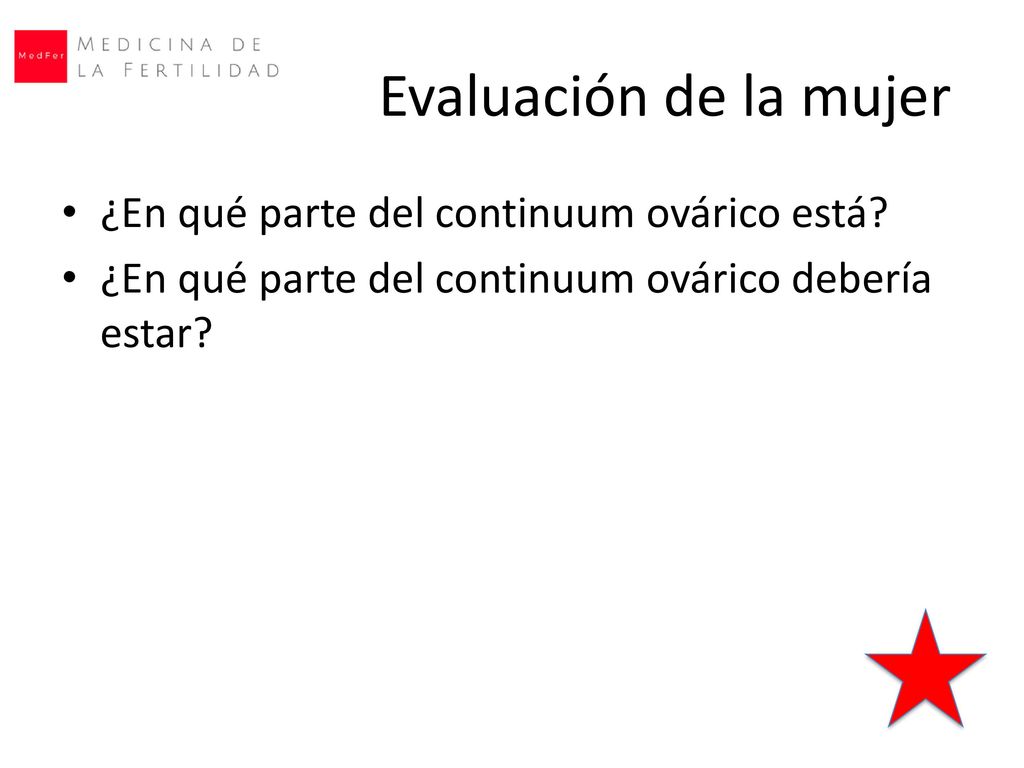 MedFer MEDICINA DE LA FERTILIDAD

Evaluación de la mujer

• ¿En qué parte del continuum ovárico está?
• ¿En qué parte del continuum ovárico debería estar?